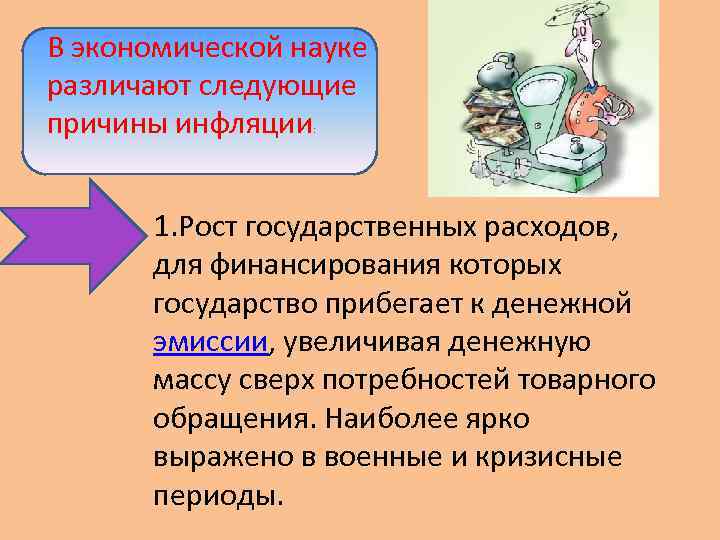 В экономической науке различают следующие причины инфляции.

1.Рост государственных расходов, для финансирования которых государство прибегает к денежной эмиссии, увеличивая денежную массу сверх потребностей товарного обращения. Наиболее ярко выражено в военные и кризисные периоды.